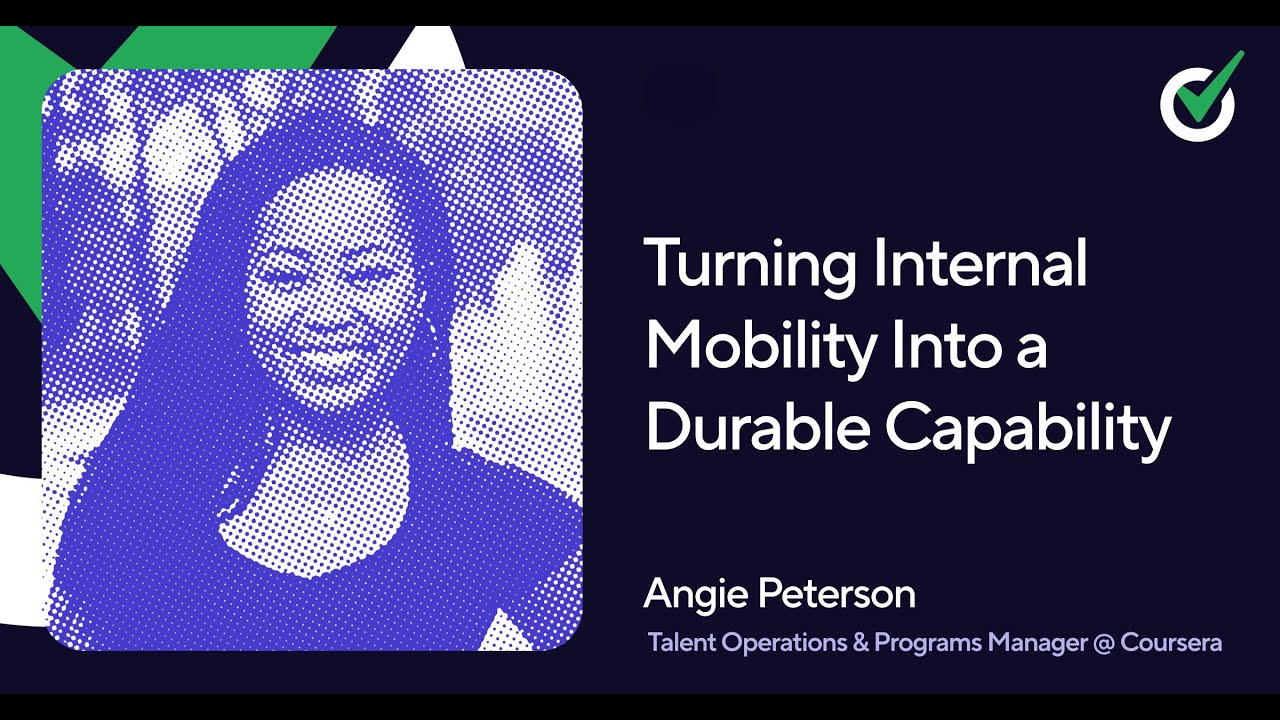 Turning Internal Mobility Into a Durable Capability

Angie Peterson

Talent Operations & Programs Manager @ Coursera